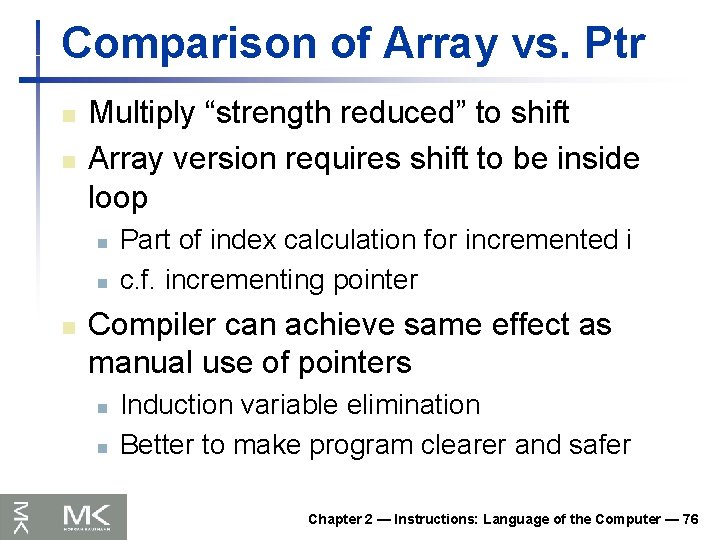 Comparison of Array vs. Ptr

Multiply “strength reduced” to shift

Array version requires shift to be inside loop

Part of index calculation for incremented i

c.f. incrementing pointer

Compiler can achieve same effect as manual use of pointers

Induction variable elimination

Better to make program clearer and safer

MK MK

Chapter 2 — Instructions: Language of the Computer — 76